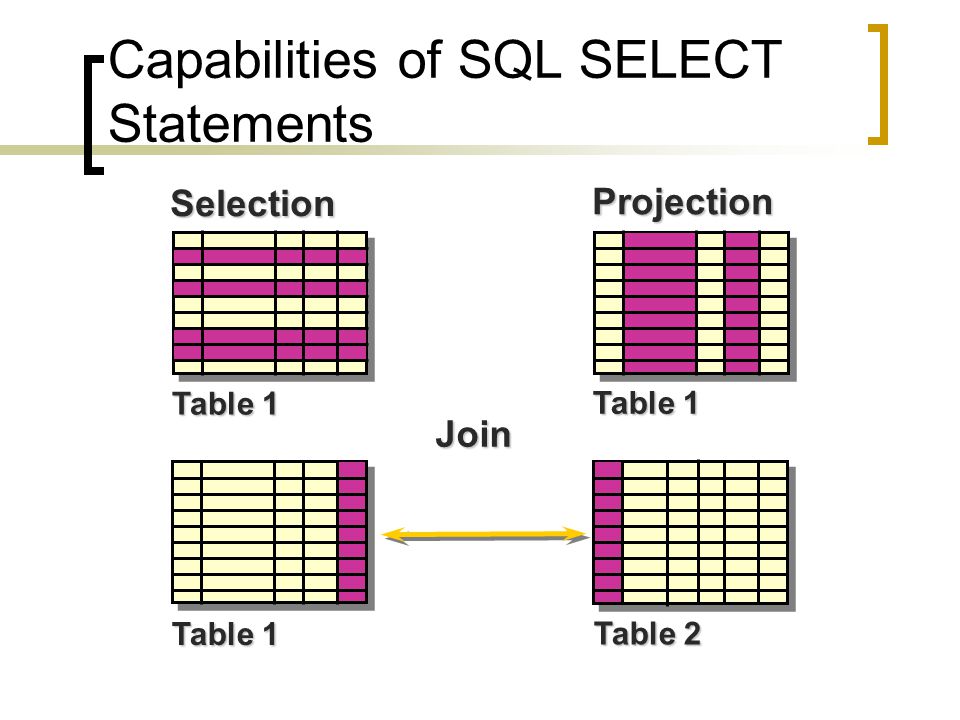 Capabilities of SQL SELECT Statements

Selection

Projection

Table 1

Table 1

Join

Table 1

Table 2